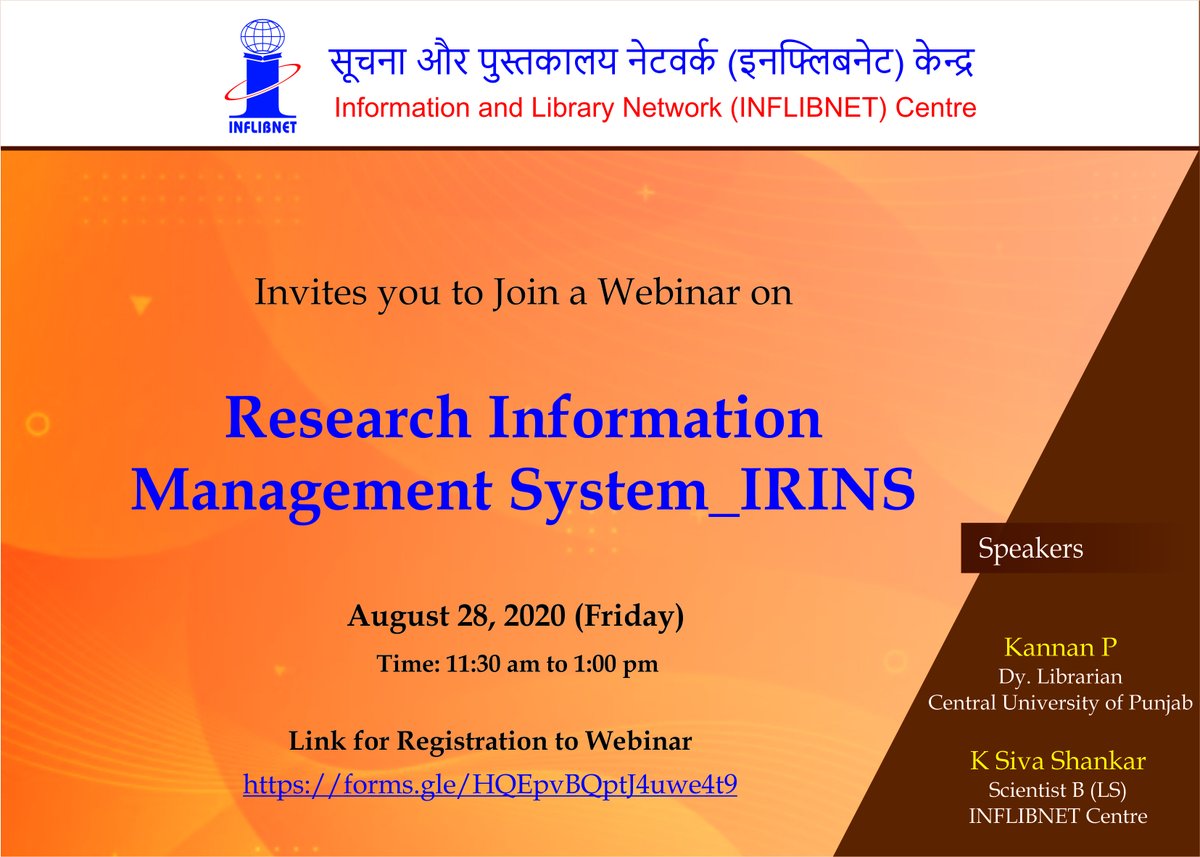 INFLIBNET

सूचना और पुस्तकालय नेटवर्क (इनफ्लिबनेट) केन्द्र

Information and Library Network (INFLIBNET) Centre

Invites you to Join a Webinar on

Research Information Management System_IRINS

August 28, 2020 (Friday)

Time: 11:30 am to 1:00 pm

Link for Registration to Webinar

https://forms.gle/HQEpvBQptJ4uwe4t9

Speakers

Kannan P
Dy. Librarian
Central University of Punjab

K Siva Shankar
Scientist B (LS)
INFLIBNET Centre